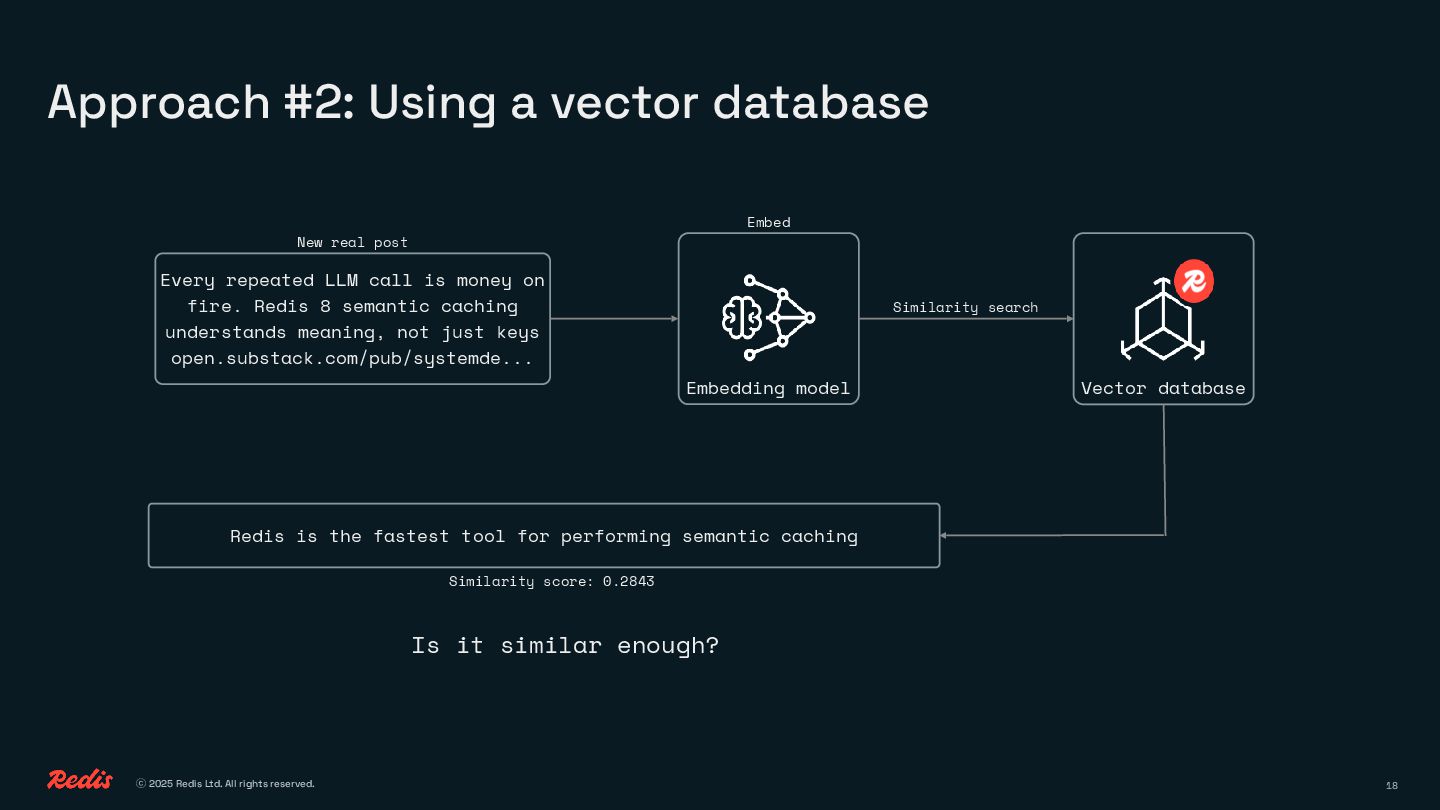 Approach #2: Using a vector database

New real post

Every repeated LLM call is money on fire. Redis 8 semantic caching understands meaning, not just keys open.substack.com/pub/systemde...

Embed

Embedding model

Similarity search

Vector database

Redis is the fastest tool for performing semantic caching

Similarity score: 0.2843

Is it similar enough?

Redis

© 2025 Redis Ltd. All rights reserved.

18